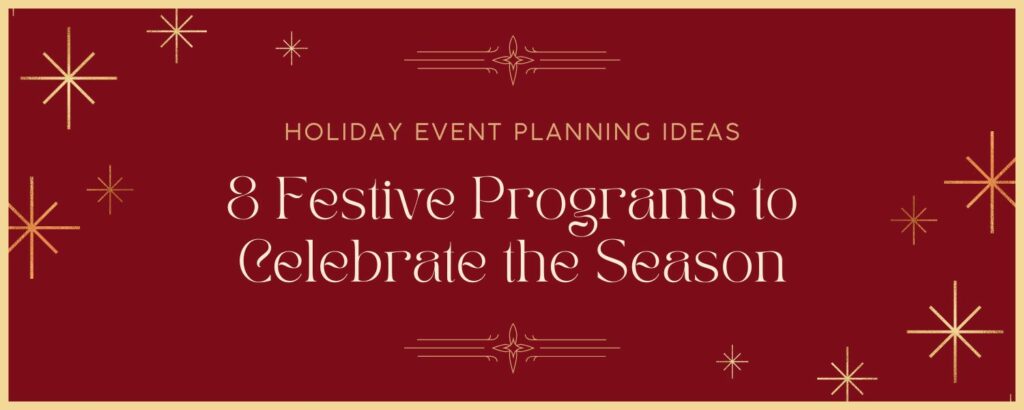 HOLIDAY EVENT PLANNING IDEAS

8 Festive Programs to Celebrate the Season